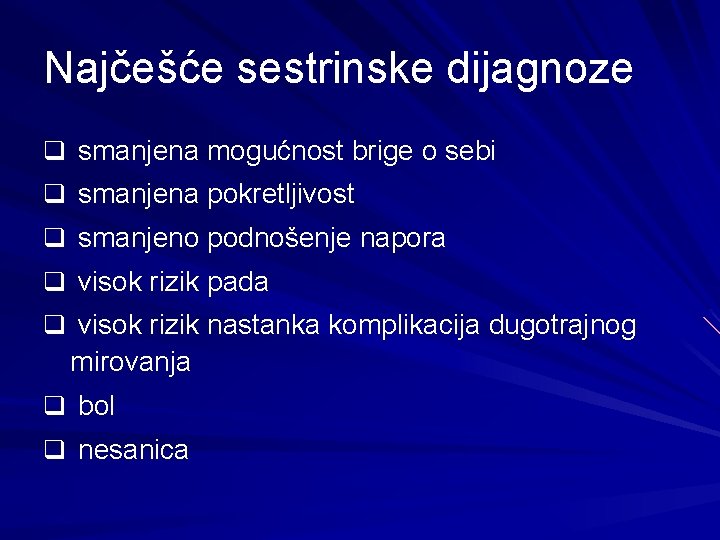 Najčešće sestrinske dijagnoze

❑ smanjena mogućnost brige o sebi
❑ smanjena pokretljivost
❑ smanjeno podnošenje napora
❑ visok rizik pada
❑ visok rizik nastanka komplikacija dugotrajnog mirovanja
❑ bol
❑ nesanica